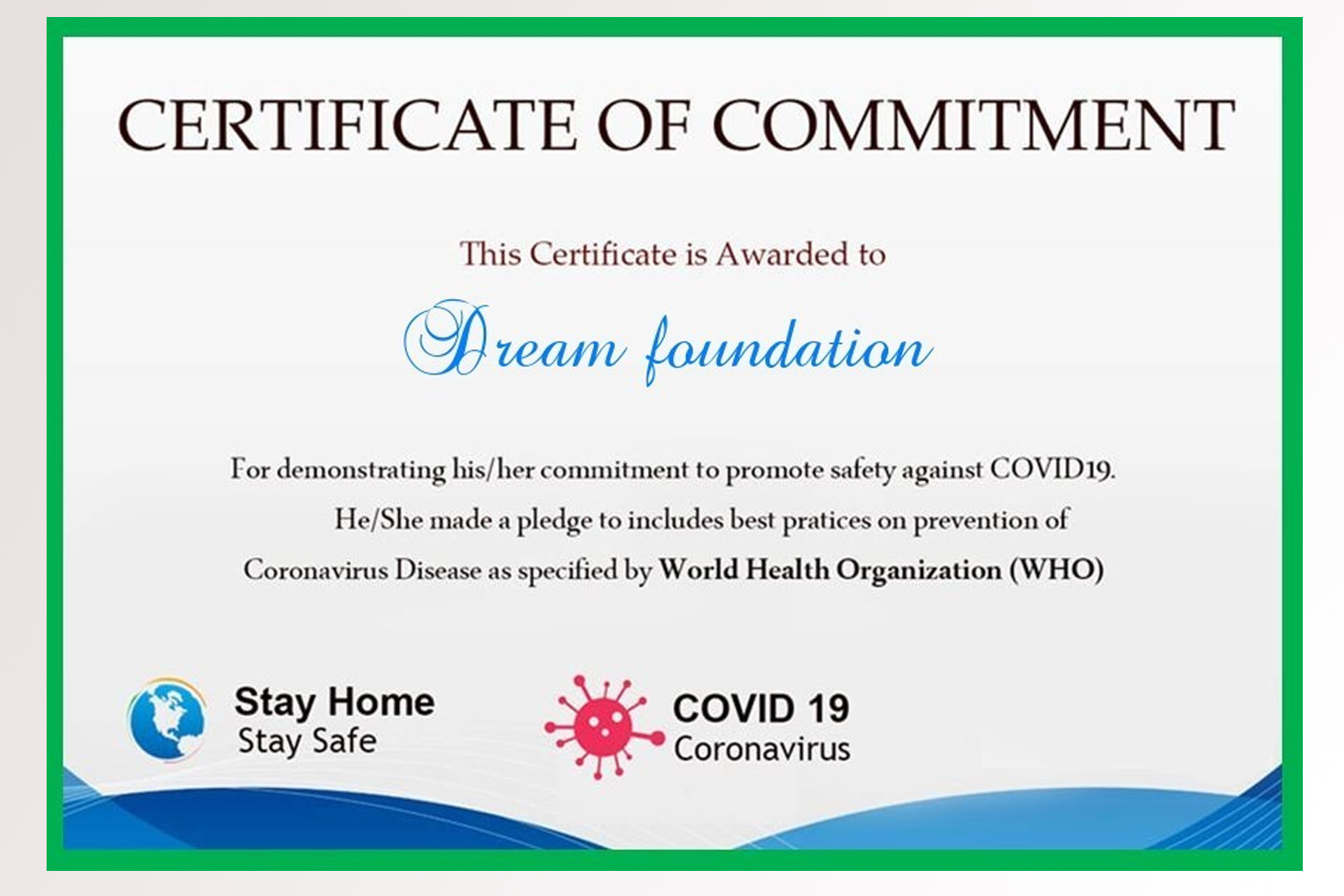 CERTIFICATE OF COMMITMENT

This Certificate is Awarded to

Dream foundation

For demonstrating his/her commitment to promote safety against COVID19. He/She made a pledge to includes best pratices on prevention of Coronavirus Disease as specified by World Health Organization (WHO)

Stay Home
Stay Safe

COVID 19
Coronavirus